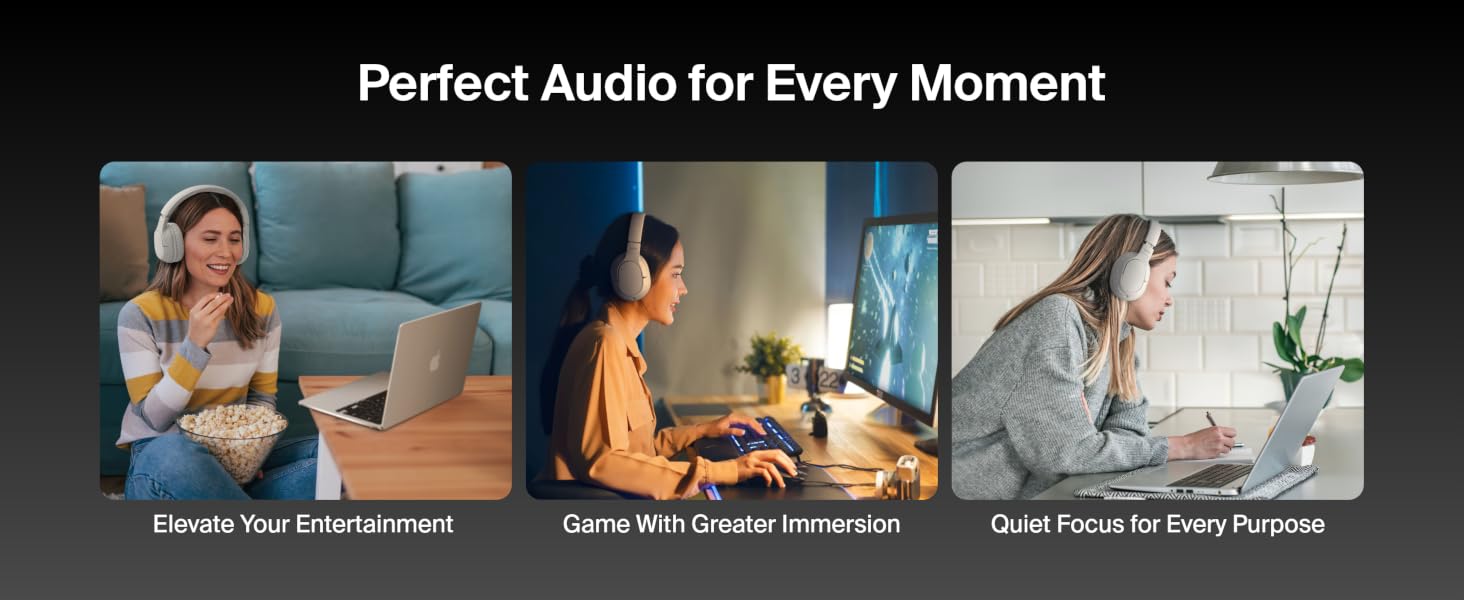 Perfect Audio for Every Moment

Elevate Your Entertainment

Game With Greater Immersion

Quiet Focus for Every Purpose